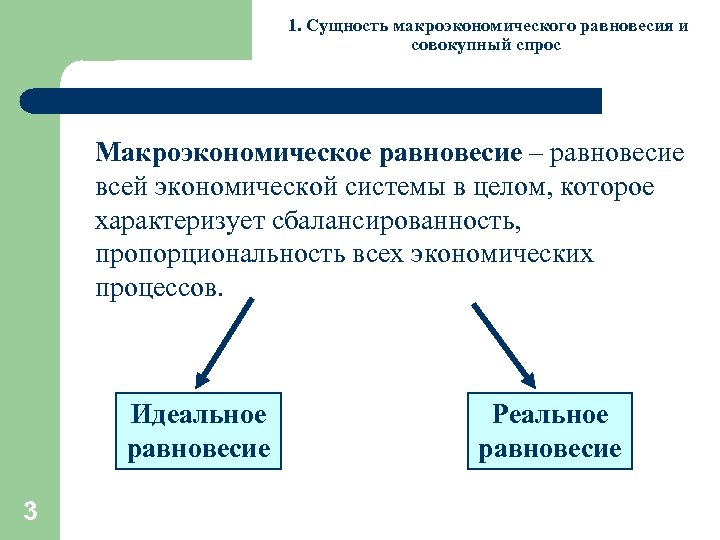 1. Сущность макроэкономического равновесия и совокупный спрос

Макроэкономическое равновесие – равновесие всей экономической системы в целом, которое характеризует сбалансированность, пропорциональность всех экономических процессов.

Идеальное равновесие

Реальное равновесие

3